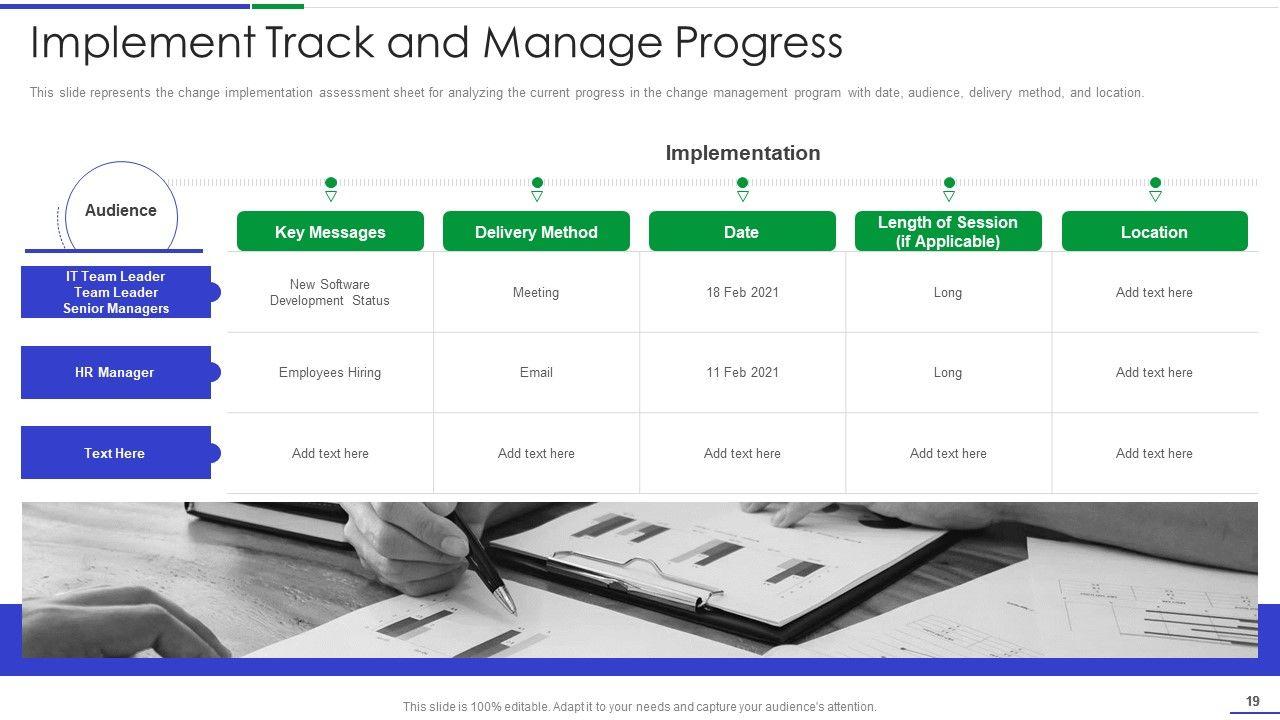 Implement Track and Manage Progress

This slide represents the change implementation assessment sheet for analyzing the current progress in the change management program with date, audience, delivery method, and location.

Implementation

| Audience | Key Messages | Delivery Method | Date | Length of Session (if Applicable) | Location |
|---|---|---|---|---|---|
| IT Team Leader Team Leader Senior Managers | New Software Development Status | Meeting | 18 Feb 2021 | Long | Add text here |
| HR Manager | Employees Hiring | Email | 11 Feb 2021 | Long | Add text here |
| Text Here | Add text here | Add text here | Add text here | Add text here | Add text here |

This slide is 100% editable. Adapt it to your needs and capture your audience's attention.

19